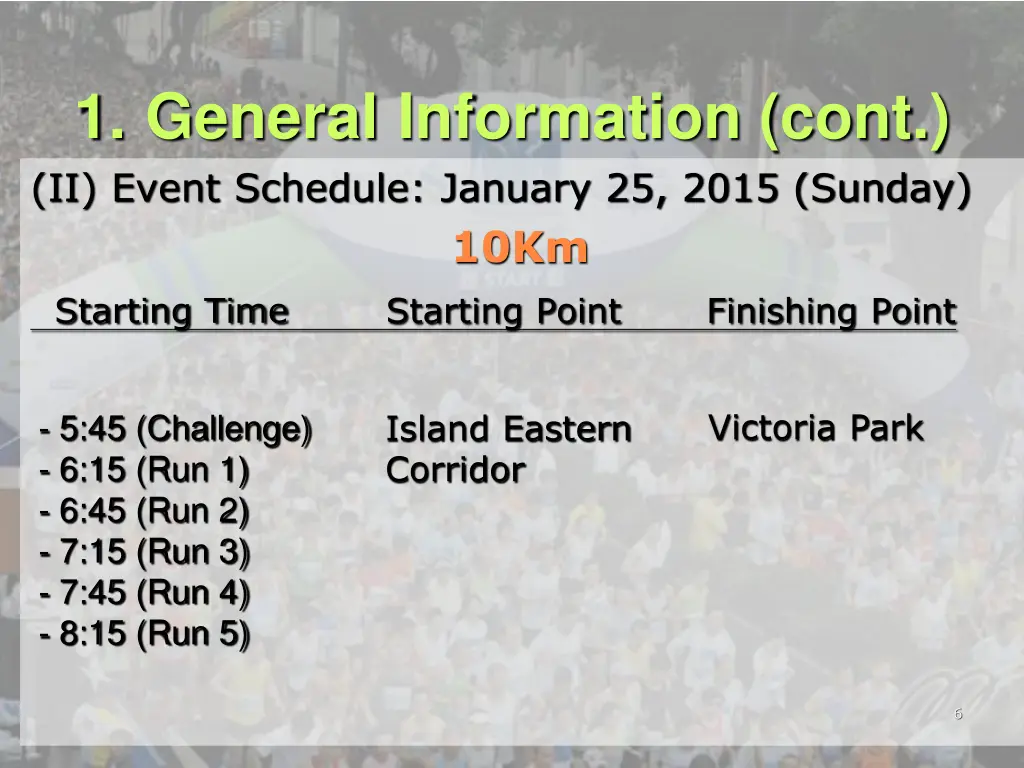 1. General Information (cont.)

(II) Event Schedule: January 25, 2015 (Sunday)

10Km

| Starting Time | Starting Point | Finishing Point |
|---|---|---|
| - 5:45 (Challenge)<br>- 6:15 (Run 1)<br>- 6:45 (Run 2)<br>- 7:15 (Run 3)<br>- 7:45 (Run 4)<br>- 8:15 (Run 5) | Island Eastern Corridor | Victoria Park |

6